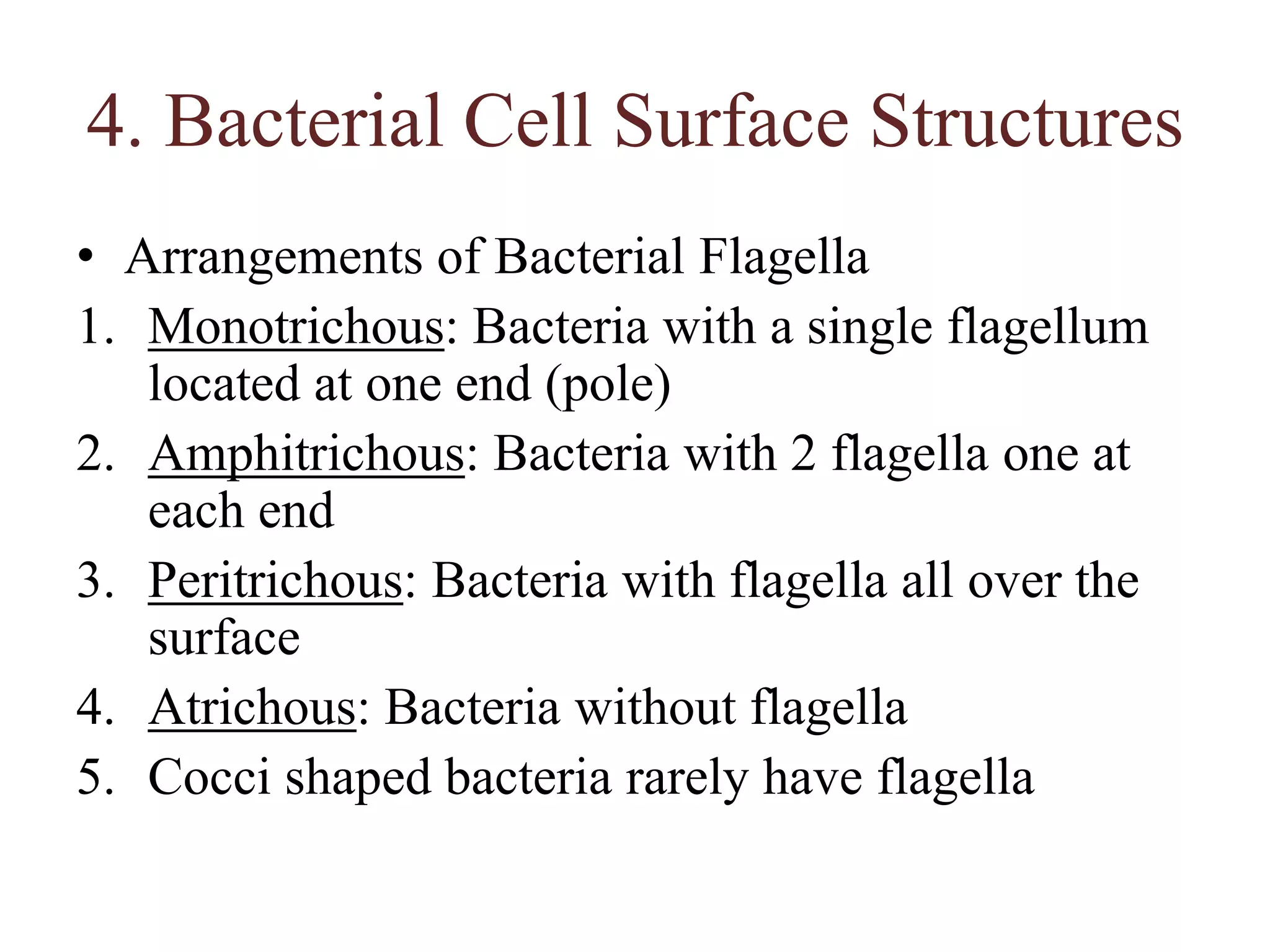 4. Bacterial Cell Surface Structures

• Arrangements of Bacterial Flagella

1. Monotrichous: Bacteria with a single flagellum located at one end (pole)
2. Amphitrichous: Bacteria with 2 flagella one at each end
3. Peritrichous: Bacteria with flagella all over the surface
4. Atrichous: Bacteria without flagella
5. Cocci shaped bacteria rarely have flagella